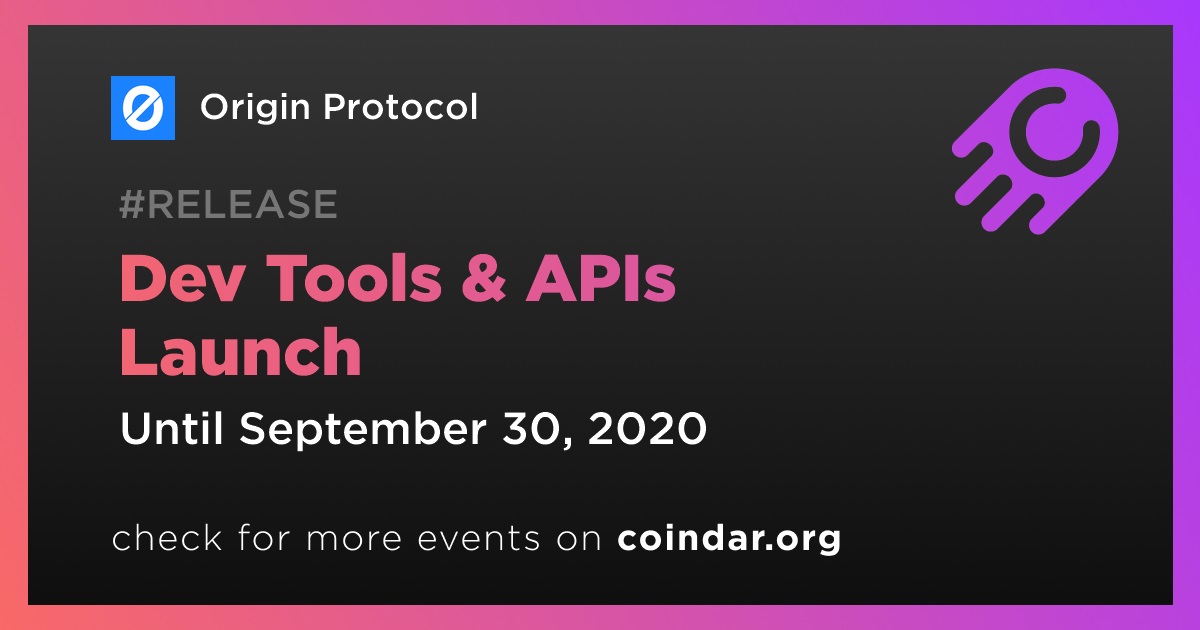 Origin Protocol

#RELEASE

Dev Tools & APIs Launch

Until September 30, 2020

check for more events on coindar.org